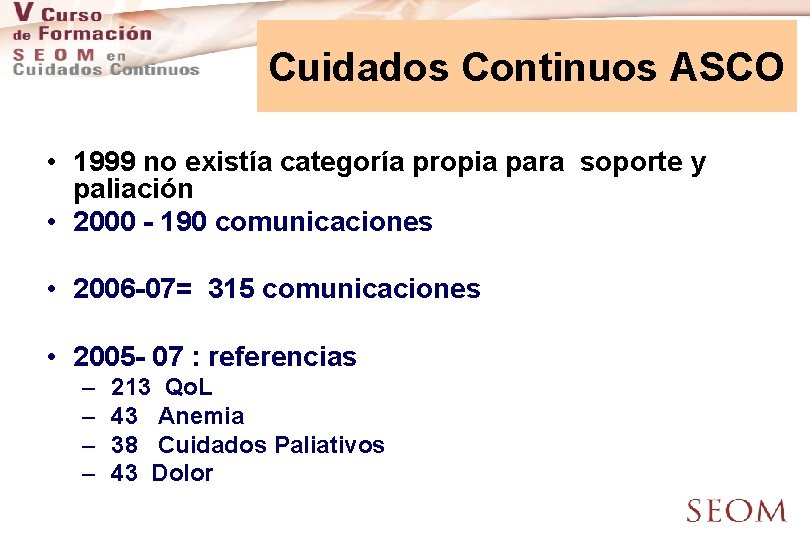 V Curso de Formación SEOM en Cuidados Continuos

Cuidados Continuos ASCO

• 1999 no existía categoría propia para soporte y paliación
• 2000 - 190 comunicaciones

• 2006-07= 315 comunicaciones

• 2005- 07 : referencias
– 213 QoL
– 43 Anemia
– 38 Cuidados Paliativos
– 43 Dolor

SEOM